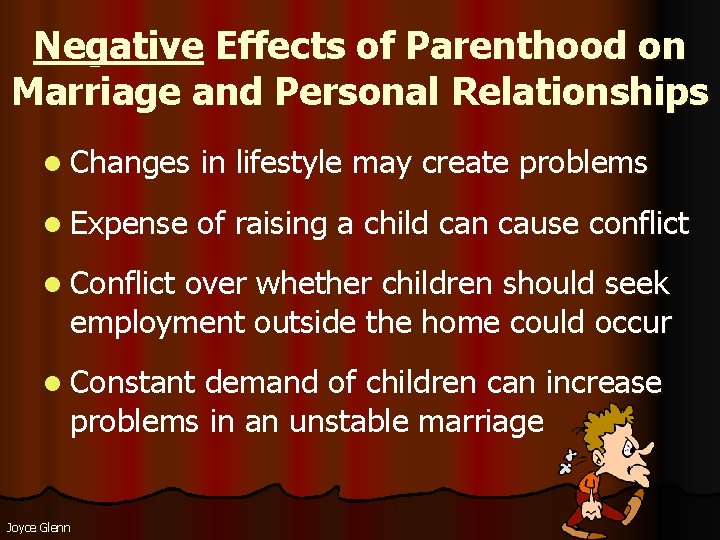 Negative Effects of Parenthood on Marriage and Personal Relationships

- Changes in lifestyle may create problems
- Expense of raising a child can cause conflict
- Conflict over whether children should seek employment outside the home could occur
- Constant demand of children can increase problems in an unstable marriage

Joyce Glenn